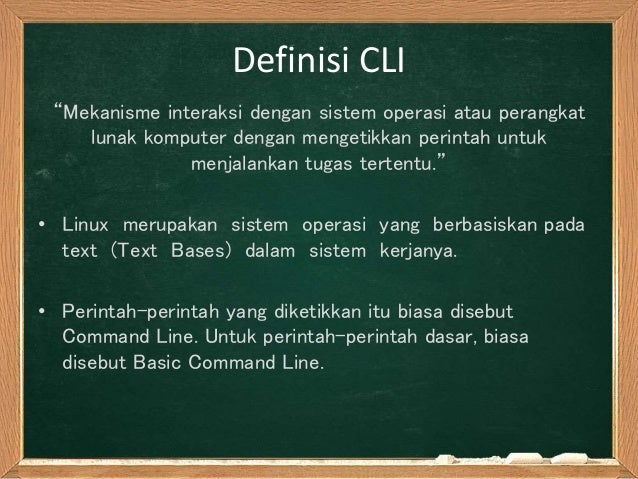 Definisi CLI

“Mekanisme interaksi dengan sistem operasi atau perangkat lunak komputer dengan mengetikkan perintah untuk menjalankan tugas tertentu.”

• Linux merupakan sistem operasi yang berbasiskan pada text (Text Bases) dalam sistem kerjanya.

• Perintah-perintah yang diketikkan itu biasa disebut Command Line. Untuk perintah-perintah dasar, biasa disebut Basic Command Line.